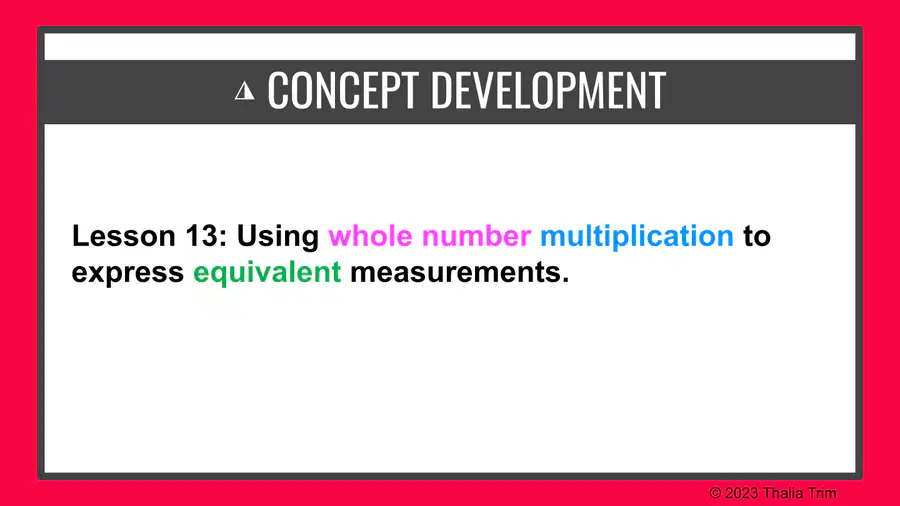 CONCEPT DEVELOPMENT

Lesson 13: Using whole number multiplication to express equivalent measurements.

© 2023 Thalia Trim